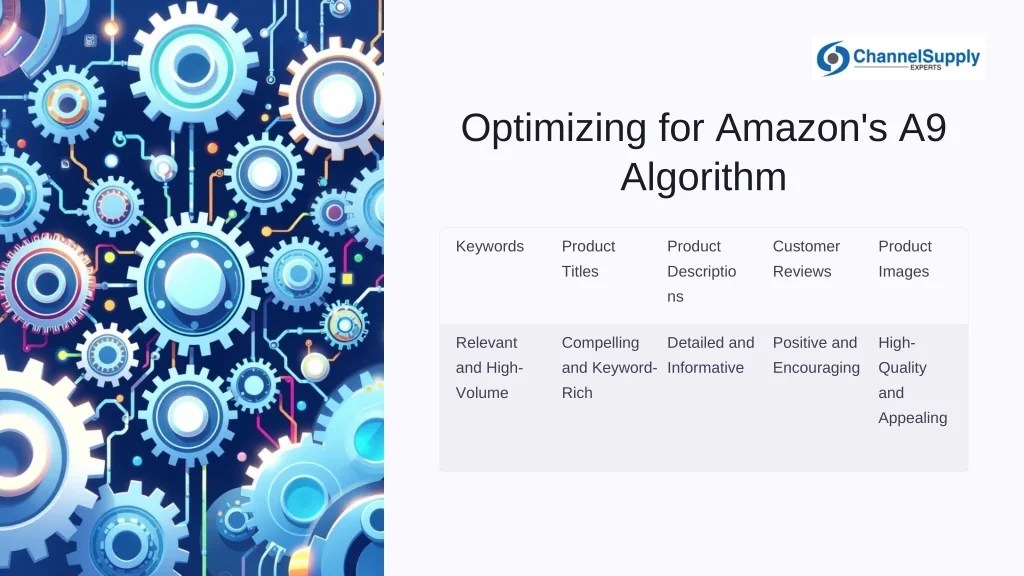 ChannelSupply
EXPERTS

Optimizing for Amazon's A9 Algorithm

| Keywords | Product Titles | Product Descriptions | Customer Reviews | Product Images |
|---|---|---|---|---|
| Relevant and High-Volume | Compelling and Keyword-Rich | Detailed and Informative | Positive and Encouraging | High-Quality and Appealing |